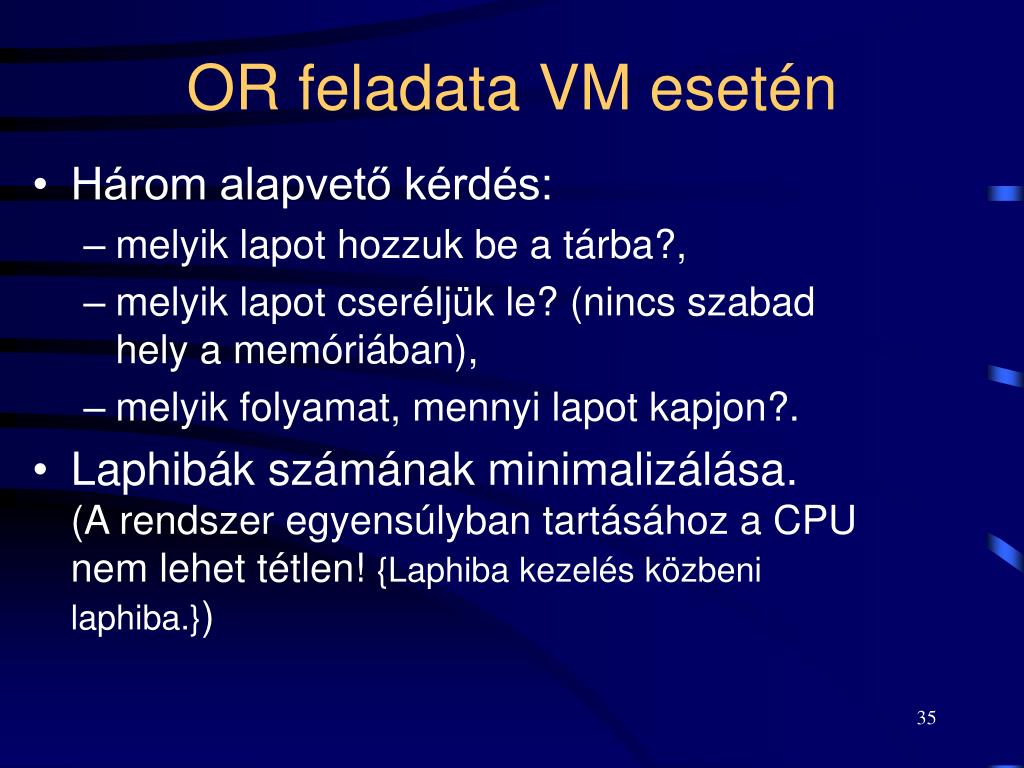 OR feladata VM esetén

• Három alapvető kérdés:
– melyik lapot hozzuk be a tárba?,
– melyik lapot cseréljük le? (nincs szabad hely a memóriában),
– melyik folyamat, mennyi lapot kapjon?.

• Laphibák számának minimalizálása. (A rendszer egyensúlyban tartásához a CPU nem lehet tétlen! {Laphiba kezelés közbeni laphiba.})

35